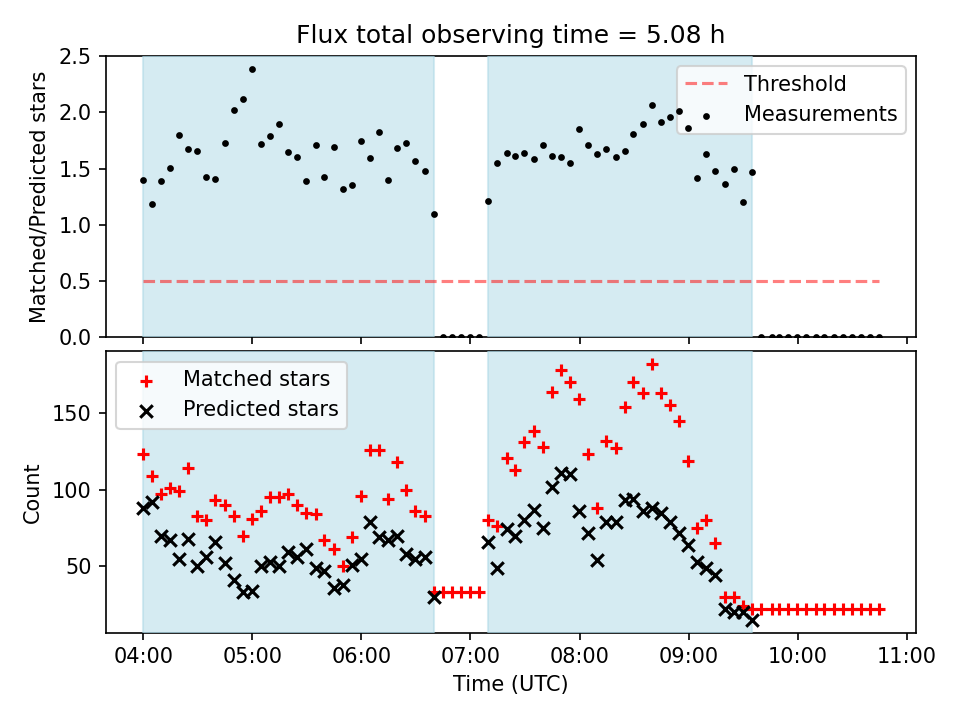 Flux total observing time = 5.08 h

Matched/Predicted stars

2.5
2.0
1.5
1.0
0.5
0.0

Threshold
Measurements

Count

150
100
50

Matched stars
Predicted stars

04:00 05:00 06:00 07:00 08:00 09:00 10:00 11:00

Time (UTC)